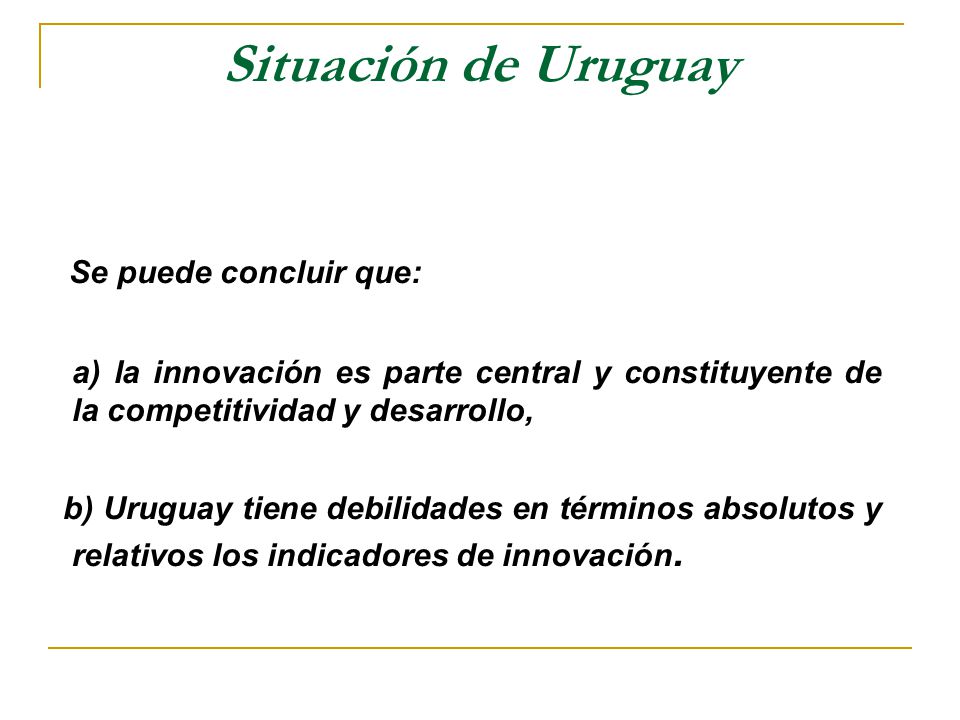 Situación de Uruguay

Se puede concluir que:

a) la innovación es parte central y constituyente de la competitividad y desarrollo,

b) Uruguay tiene debilidades en términos absolutos y relativos los indicadores de innovación.